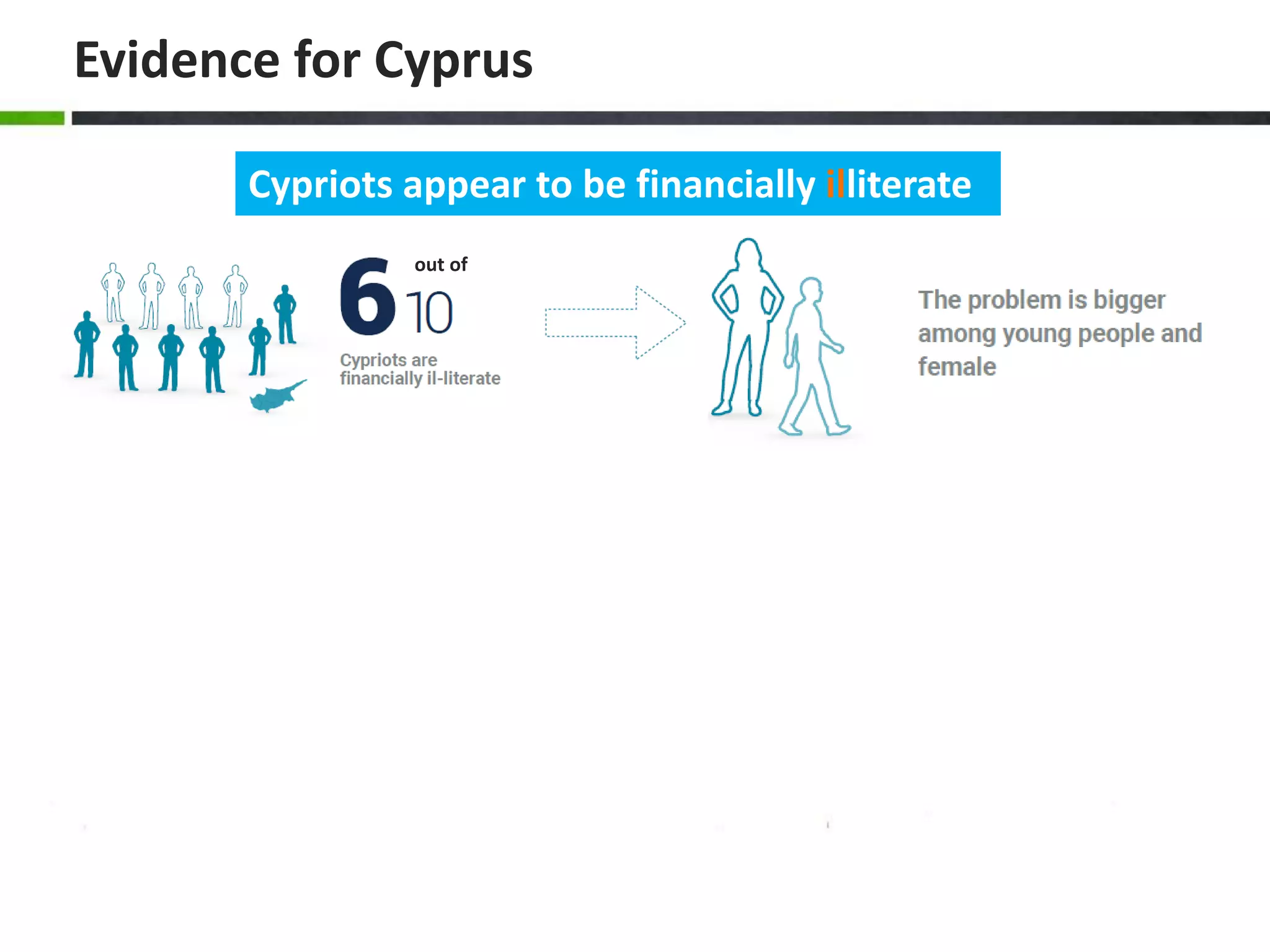 Evidence for Cyprus

Cypriots appear to be financially illiterate

6 out of 10

Cypriots are financially il-literate

The problem is bigger among young people and female